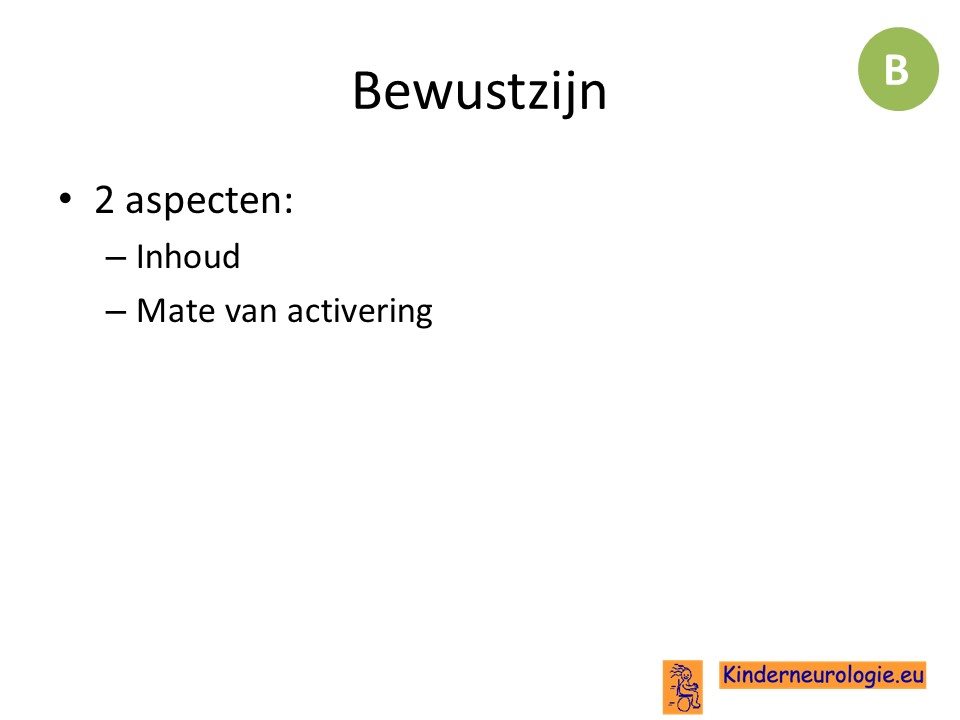 Bewustzijn

B

• 2 aspecten:
– Inhoud
– Mate van activering

Kinderneurologie.eu